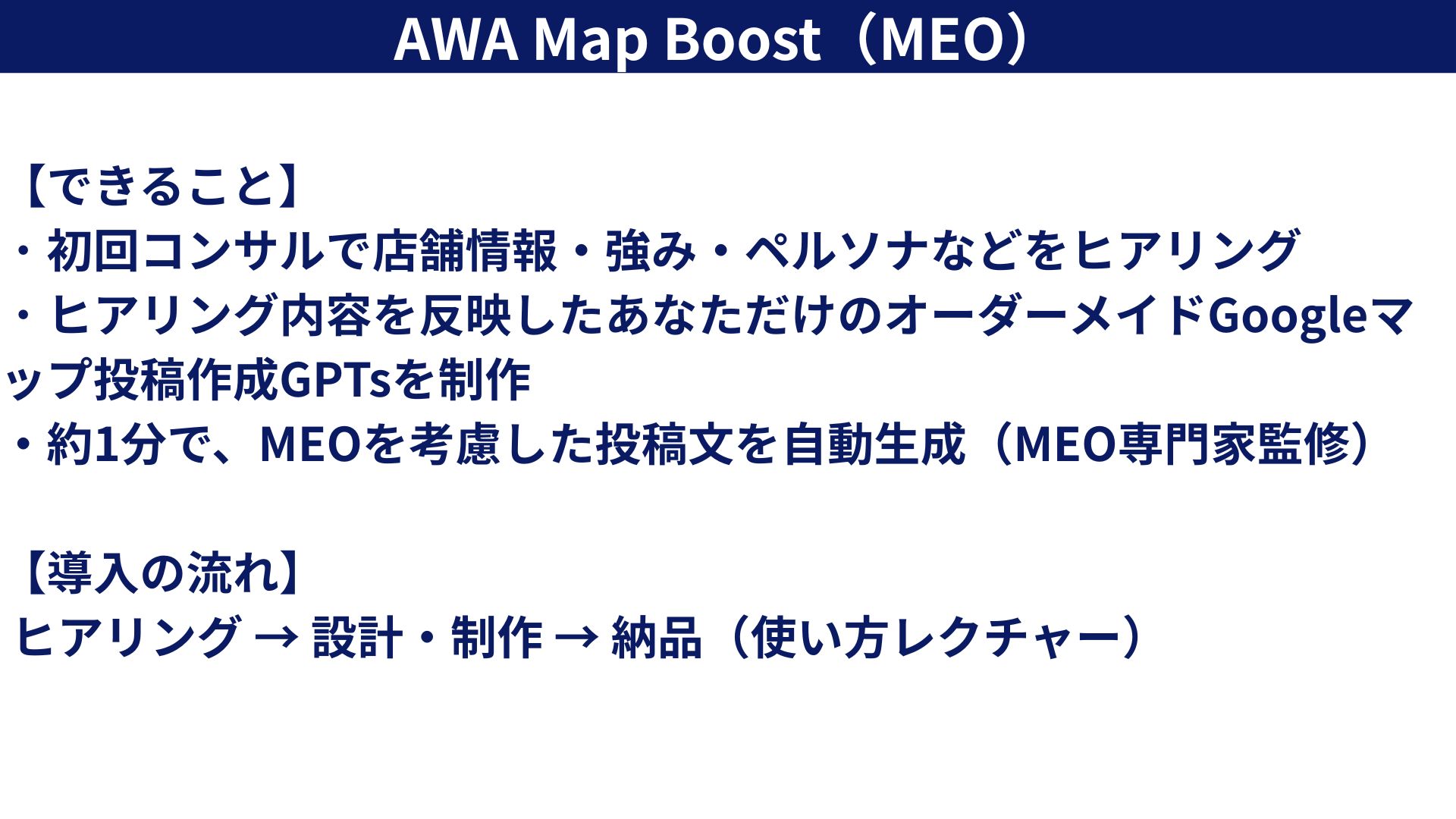 AWA Map Boost（MEO）

【できること】
・初回コンサルで店舗情報・強み・ペルソナなどをヒアリング
・ヒアリング内容を反映したあなただけのオーダーメイドGoogleマップ投稿作成GPTsを制作
・約1分で、MEOを考慮した投稿文を自動生成（MEO専門家監修）

【導入の流れ】
ヒアリング → 設計・制作 → 納品（使い方レクチャー）